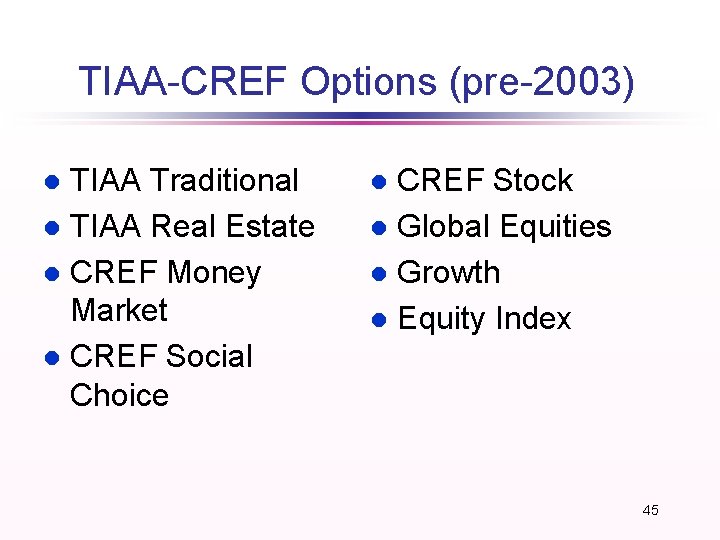 TIAA-CREF Options (pre-2003)

- TIAA Traditional
- TIAA Real Estate
- CREF Money Market
- CREF Social Choice

- CREF Stock
- Global Equities
- Growth
- Equity Index

45